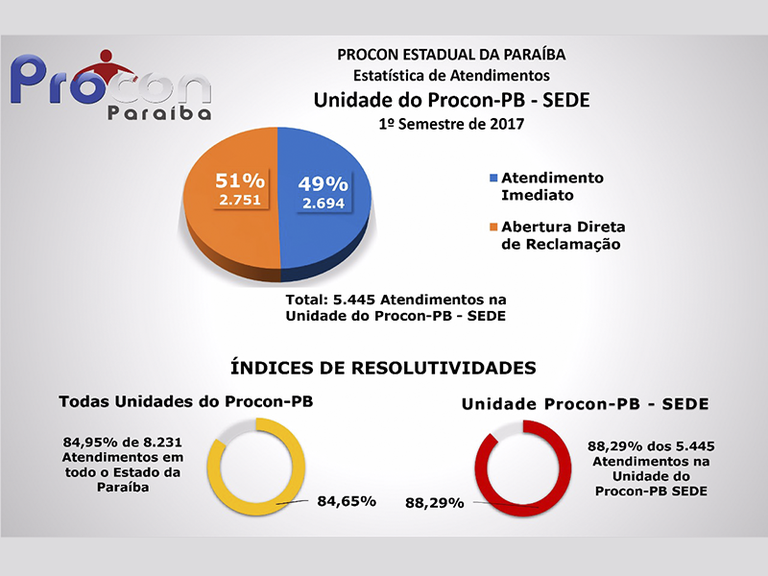 Procon Paraíba

PROCON ESTADUAL DA PARAÍBA
Estatística de Atendimentos
Unidade do Procon-PB - SEDE
1º Semestre de 2017

51%
2.751

49%
2.694

Atendimento Imediato

Abertura Direta de Reclamação

Total: 5.445 Atendimentos na Unidade do Procon-PB - SEDE

ÍNDICES DE RESOLUTIVIDADES

Todas Unidades do Procon-PB

84,95% de 8.231 Atendimentos em todo o Estado da Paraíba

84,65%

Unidade Procon-PB - SEDE

88,29%

88,29% dos 5.445 Atendimentos na Unidade do Procon-PB SEDE